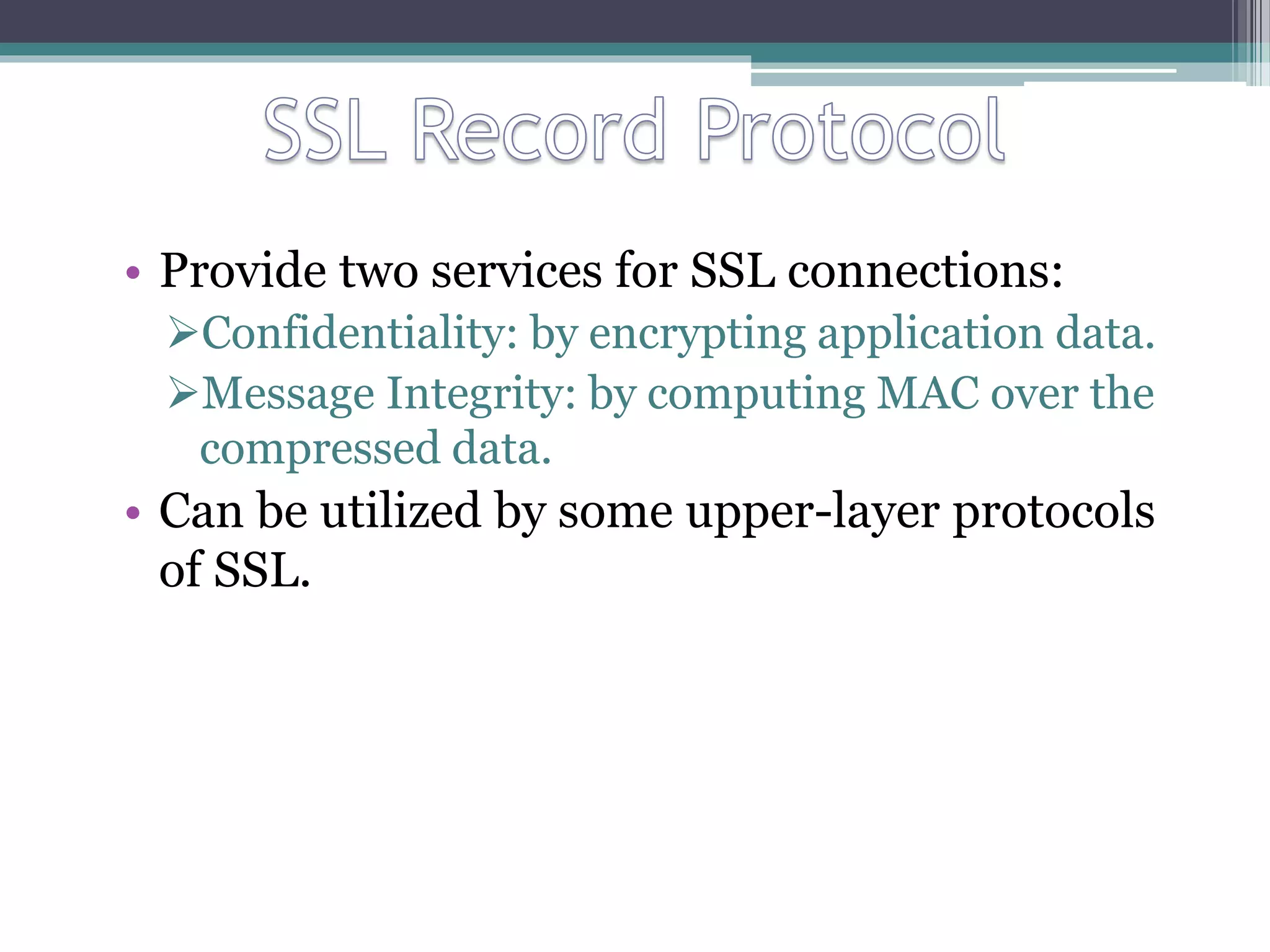 SSL Record Protocol

• Provide two services for SSL connections:

➢Confidentiality: by encrypting application data.

➢Message Integrity: by computing MAC over the compressed data.

• Can be utilized by some upper-layer protocols of SSL.